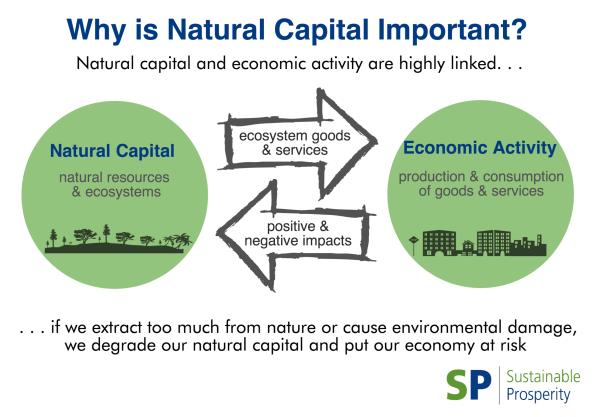 Why is Natural Capital Important?

Natural capital and economic activity are highly linked. . .

Natural Capital

natural resources & ecosystems

ecosystem goods & services

positive & negative impacts

Economic Activity

production & consumption of goods & services

. . . if we extract too much from nature or cause environmental damage, we degrade our natural capital and put our economy at risk

SP Sustainable Prosperity